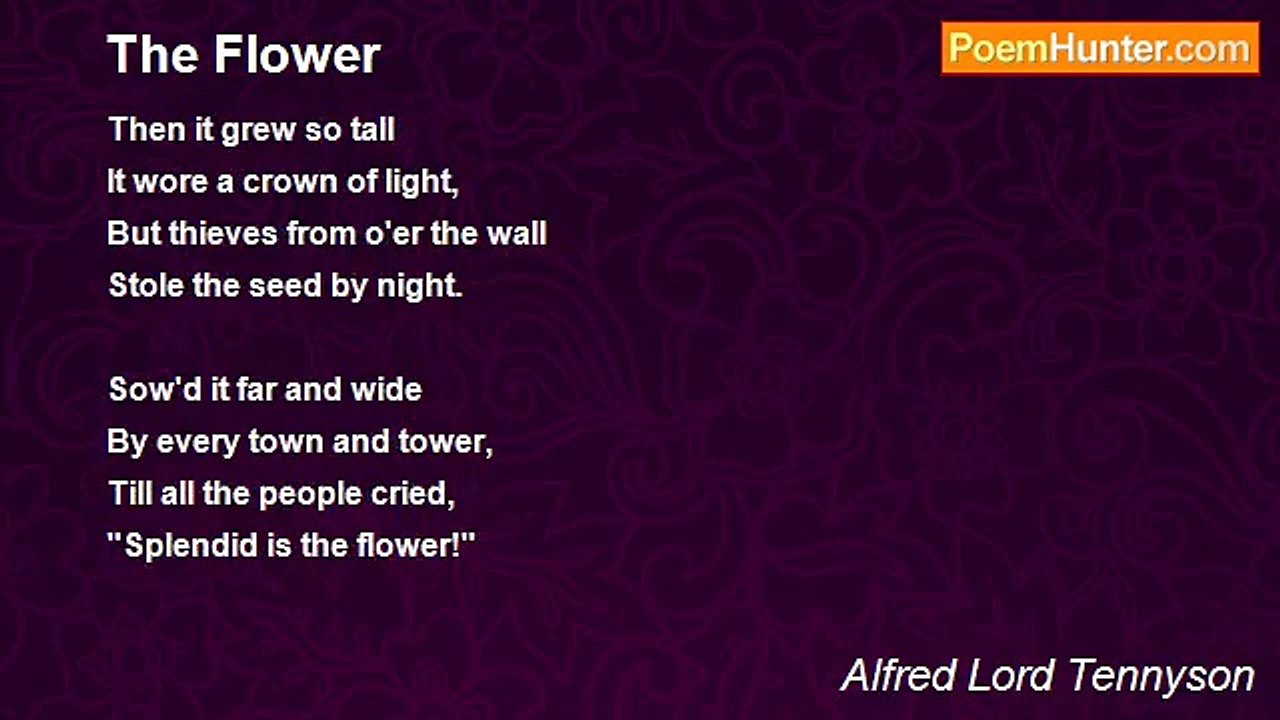 The Flower

PoemHunter.com

Then it grew so tall
It wore a crown of light,
But thieves from o'er the wall
Stole the seed by night.

Sow'd it far and wide
By every town and tower,
Till all the people cried,
"Splendid is the flower!"

Alfred Lord Tennyson